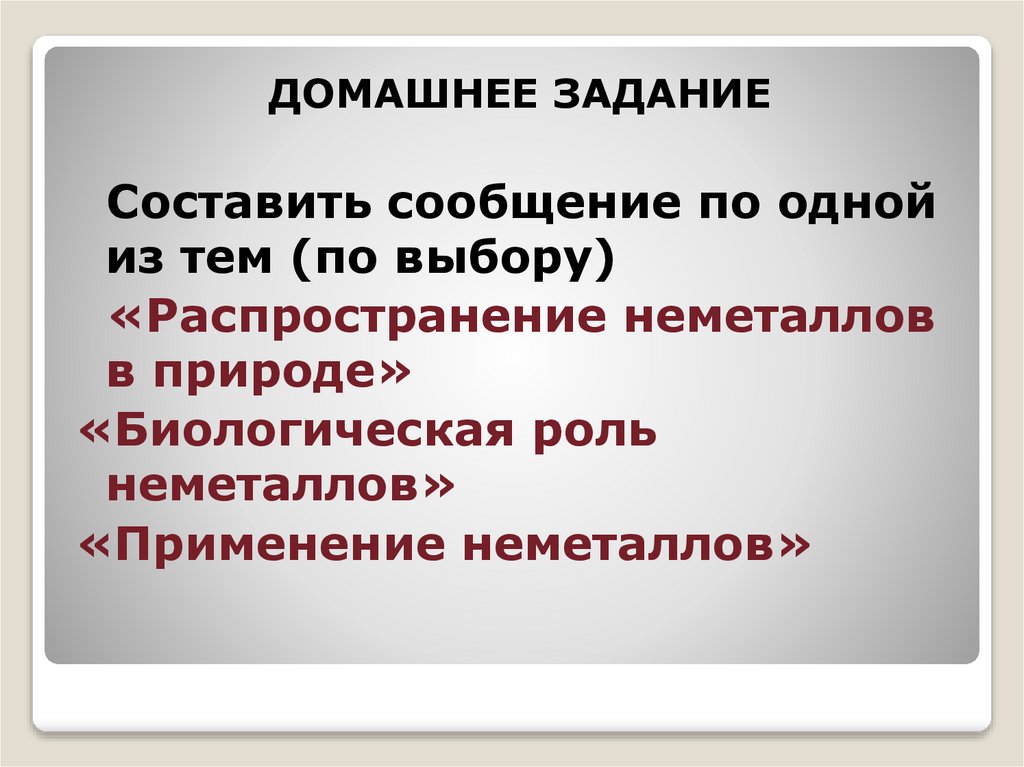 ДОМАШНЕЕ ЗАДАНИЕ

Составить сообщение по одной из тем (по выбору)

«Распространение неметаллов в природе»

«Биологическая роль неметаллов»

«Применение неметаллов»